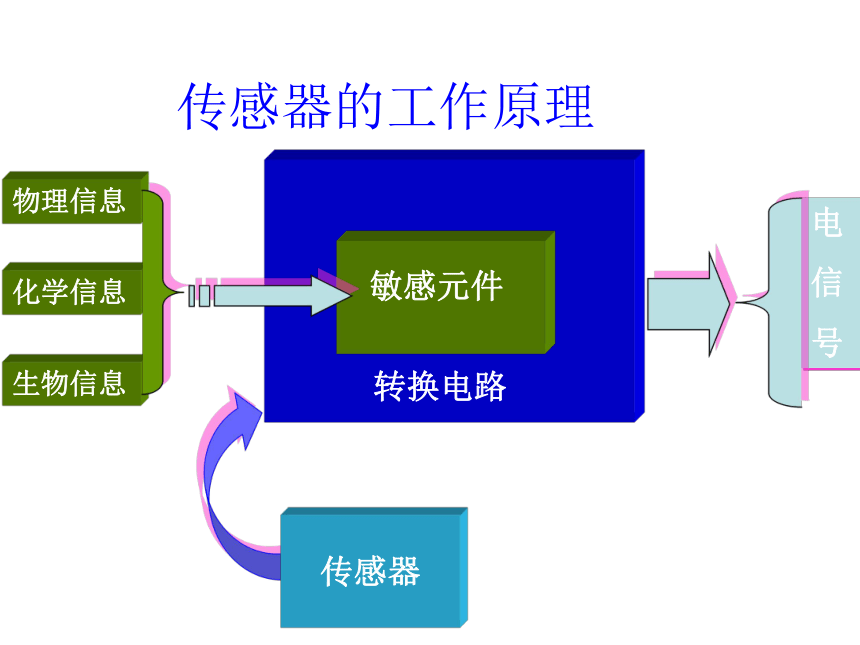 传感器的工作原理

物理信息

化学信息

生物信息

敏感元件

转换电路

电信号

传感器